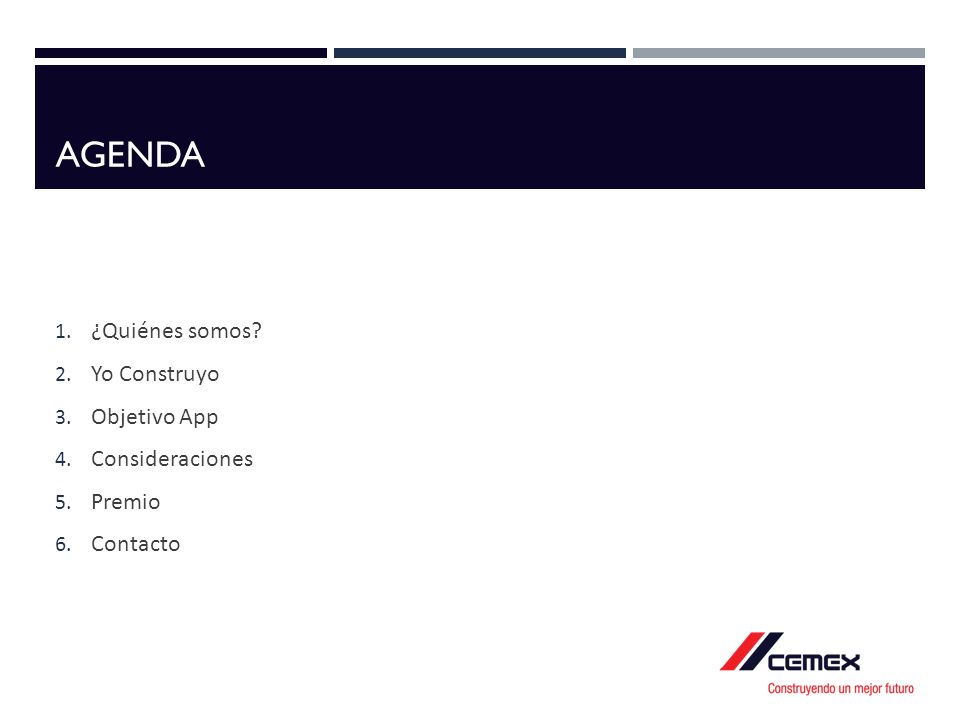 AGENDA

1. ¿Quiénes somos?
2. Yo Construyo
3. Objetivo App
4. Consideraciones
5. Premio
6. Contacto

CEMEX
Construyendo un mejor futuro